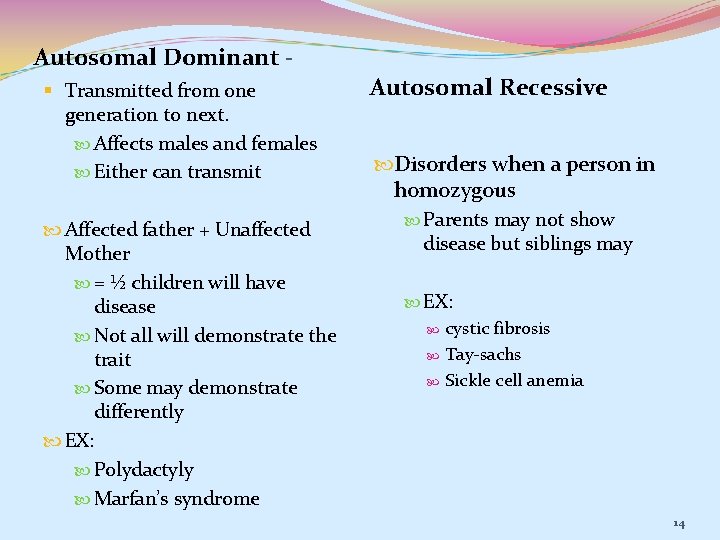 Autosomal Dominant -

Transmitted from one generation to next.

Affects males and females

Either can transmit

Affected father + Unaffected Mother

= ½ children will have disease

Not all will demonstrate the trait

Some may demonstrate differently

EX:

Polydactyly

Marfan's syndrome

Autosomal Recessive

Disorders when a person in homozygous

Parents may not show disease but siblings may

EX:

cystic fibrosis

Tay-sachs

Sickle cell anemia

14